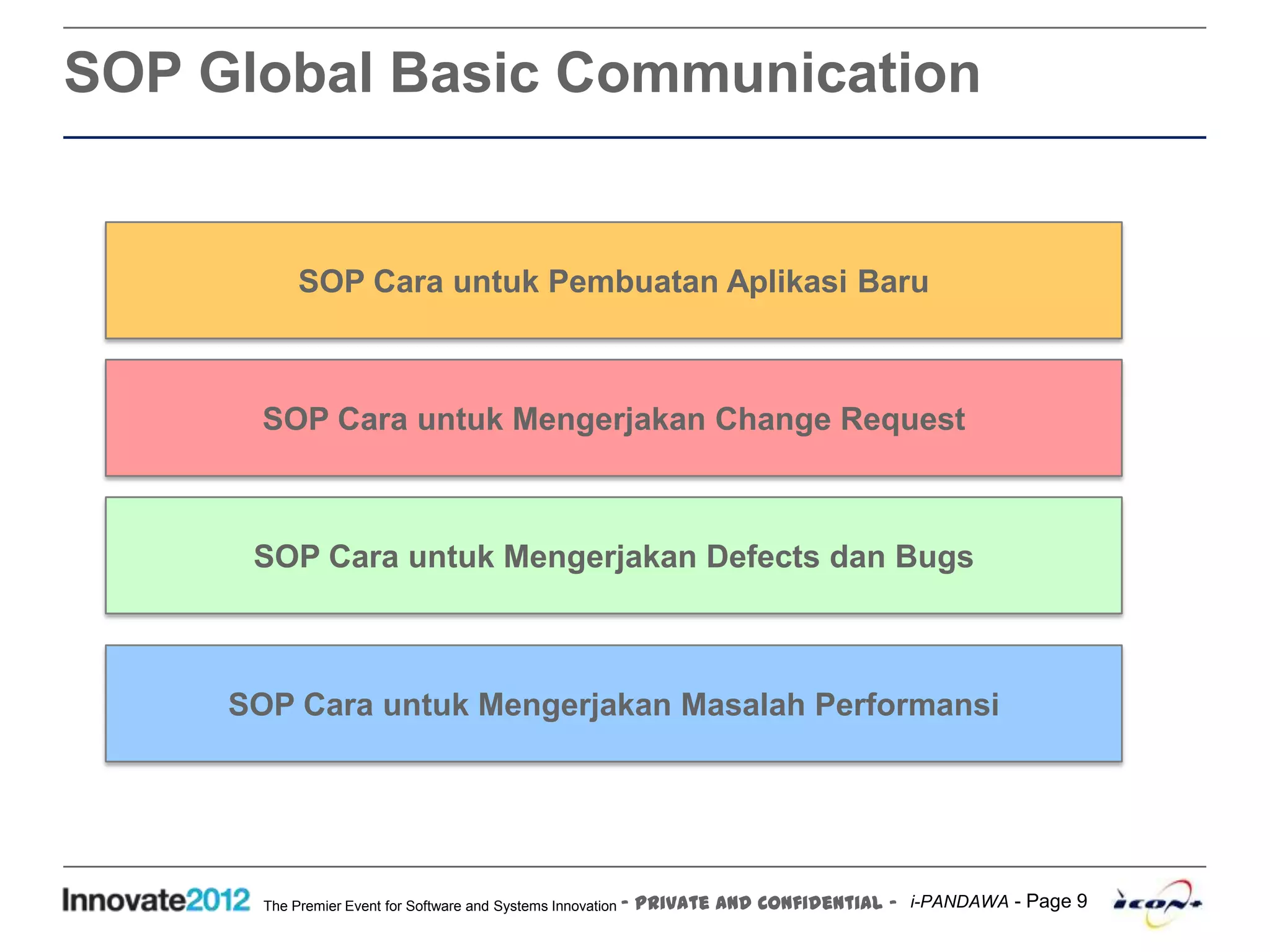 SOP Global Basic Communication

SOP Cara untuk Pembuatan Aplikasi Baru

SOP Cara untuk Mengerjakan Change Request

SOP Cara untuk Mengerjakan Defects dan Bugs

SOP Cara untuk Mengerjakan Masalah Performansi

Innovate2012 The Premier Event for Software and Systems Innovation - PRIVATE AND CONFIDENTIAL - i-PANDAWA - Page 9 icon+